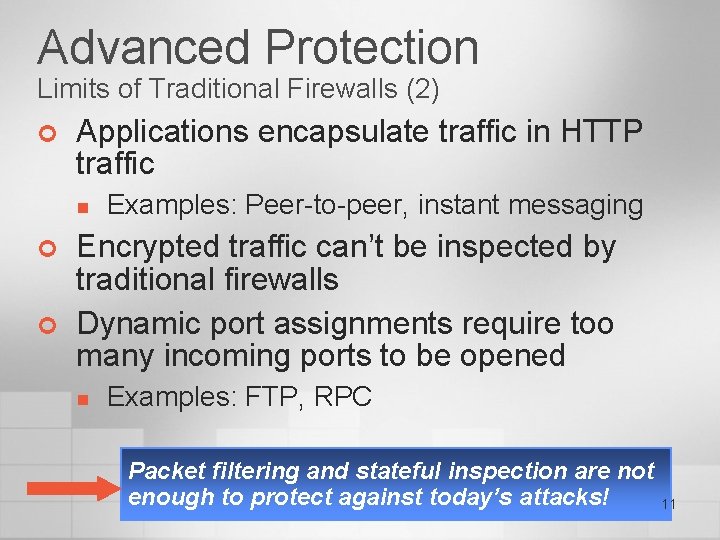 Advanced Protection
Limits of Traditional Firewalls (2)

Applications encapsulate traffic in HTTP traffic

Examples: Peer-to-peer, instant messaging

Encrypted traffic can't be inspected by traditional firewalls

Dynamic port assignments require too many incoming ports to be opened

Examples: FTP, RPC

Packet filtering and stateful inspection are not enough to protect against today's attacks!

11